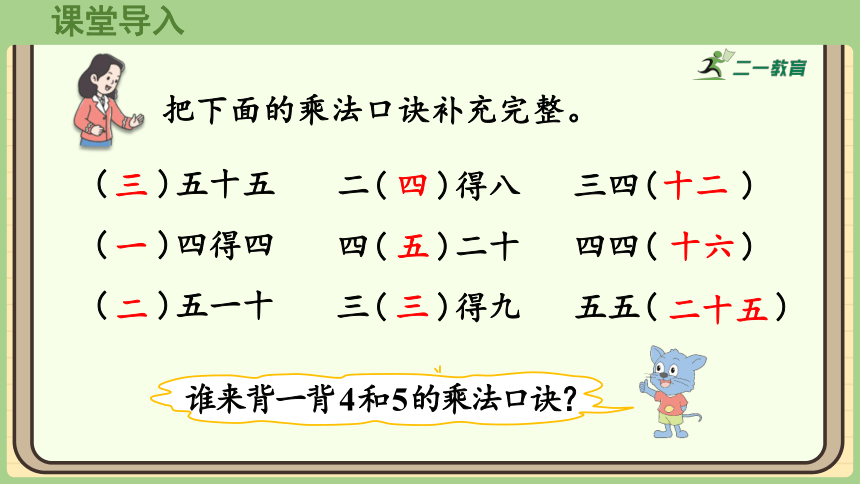 课堂导入

二一教育

把下面的乘法口诀补充完整。

（三）五十五　　二（四）得八　　三四（十二）

（一）四得四　　四（五）二十　　四四（十六）

（二）五一十　　三（三）得九　　五五（二十五）

谁来背一背4和5的乘法口诀？